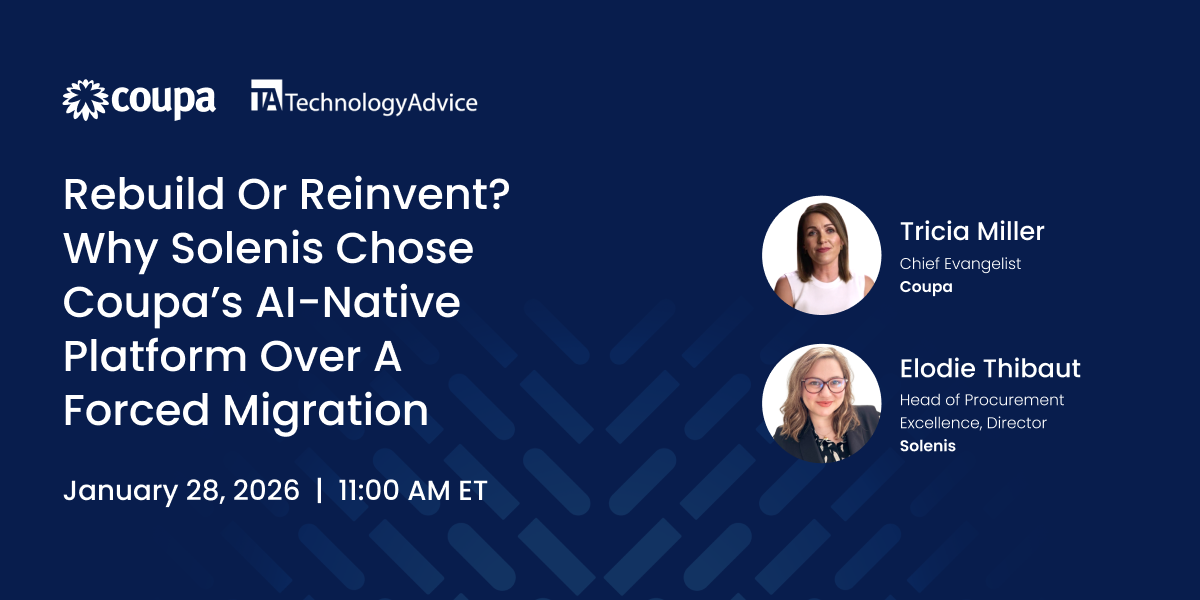 coupa

TA TechnologyAdvice

Rebuild Or Reinvent? Why Solenis Chose Coupa's AI-Native Platform Over A Forced Migration

January 28, 2026 | 11:00 AM ET

Tricia Miller
Chief Evangelist
Coupa

Elodie Thibaut
Head of Procurement Excellence, Director
Solenis